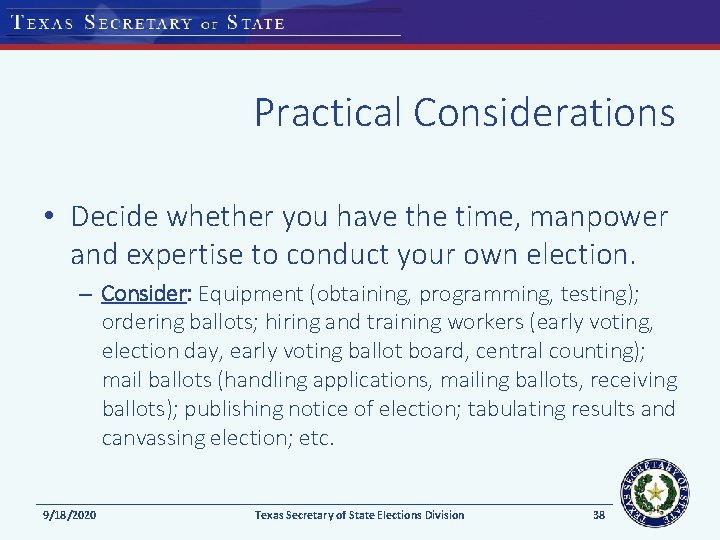 TEXAS SECRETARY OF STATE

Practical Considerations

• Decide whether you have the time, manpower and expertise to conduct your own election.

– Consider: Equipment (obtaining, programming, testing); ordering ballots; hiring and training workers (early voting, election day, early voting ballot board, central counting); mail ballots (handling applications, mailing ballots, receiving ballots); publishing notice of election; tabulating results and canvassing election; etc.

9/18/2020

Texas Secretary of State Elections Division

38

SECRETARY OF STATE TEXAS